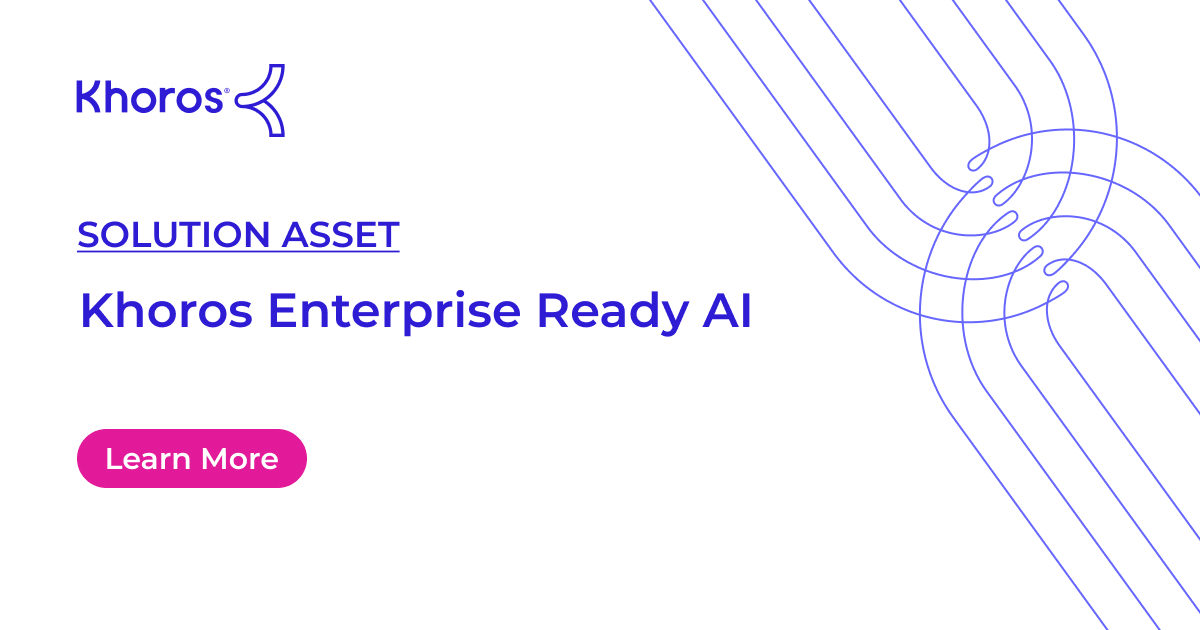 Khoros®

SOLUTION ASSET

Khoros Enterprise Ready AI

Learn More